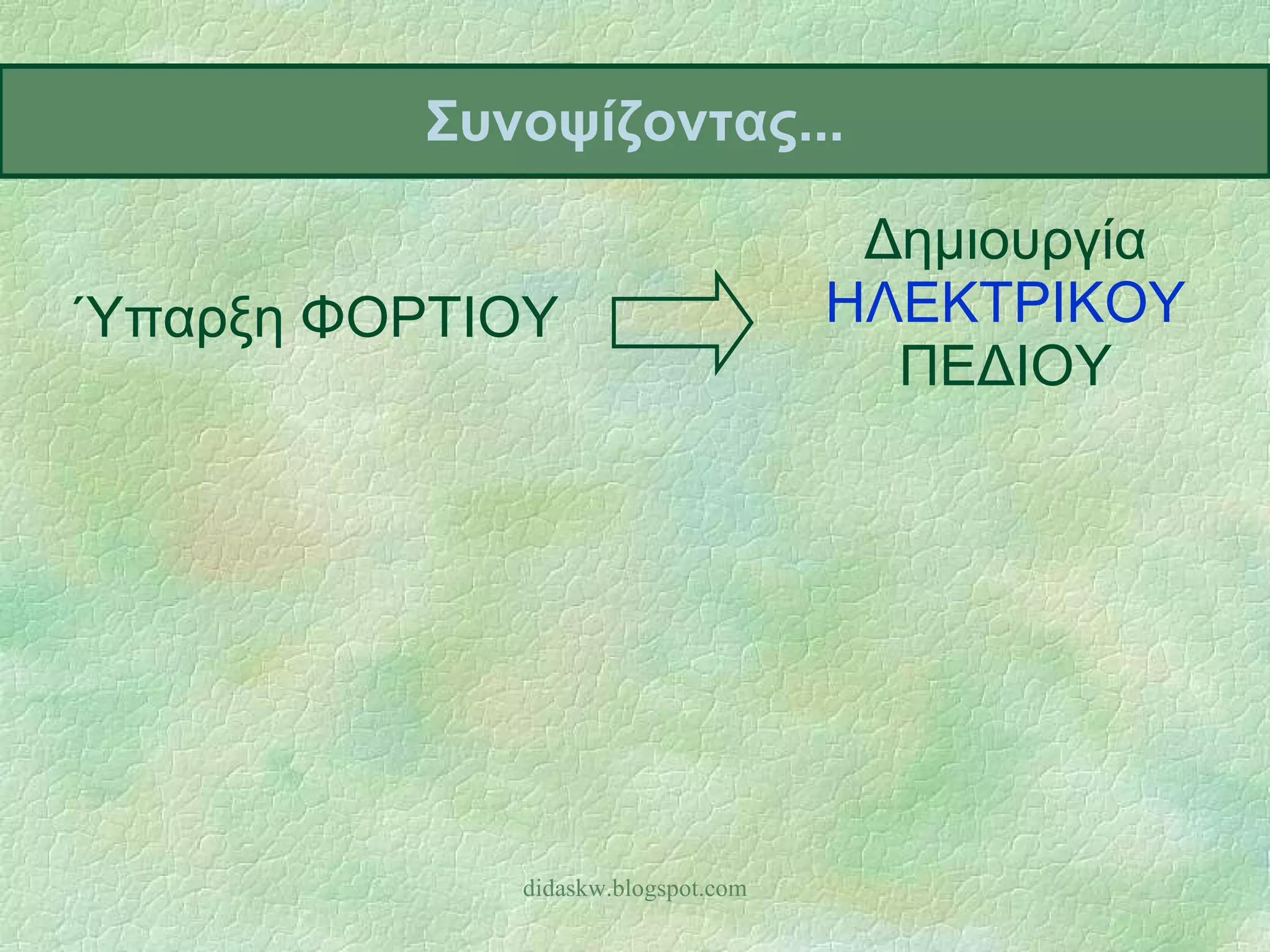 Συνοψίζοντας...

Ύπαρξη ΦΟΡΤΙΟΥ

Δημιουργία ΗΛΕΚΤΡΙΚΟΥ ΠΕΔΙΟΥ

didaskw.blogspot.com